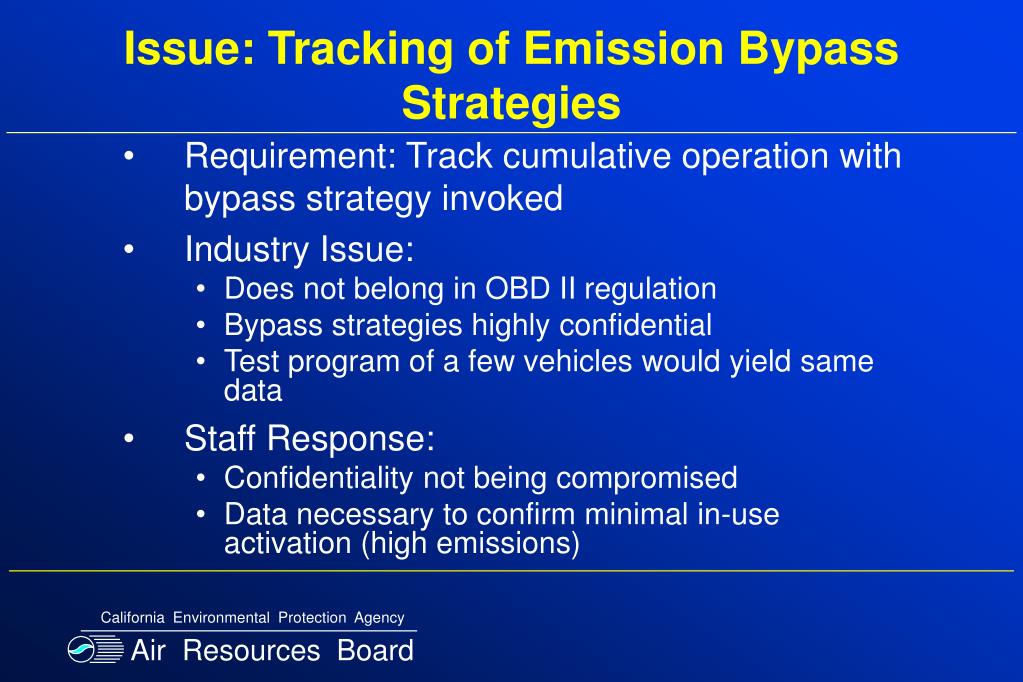 Issue: Tracking of Emission Bypass Strategies

• Requirement: Track cumulative operation with bypass strategy invoked

• Industry Issue:
  • Does not belong in OBD II regulation
  • Bypass strategies highly confidential
  • Test program of a few vehicles would yield same data

• Staff Response:
  • Confidentiality not being compromised
  • Data necessary to confirm minimal in-use activation (high emissions)

California Environmental Protection Agency
Air Resources Board